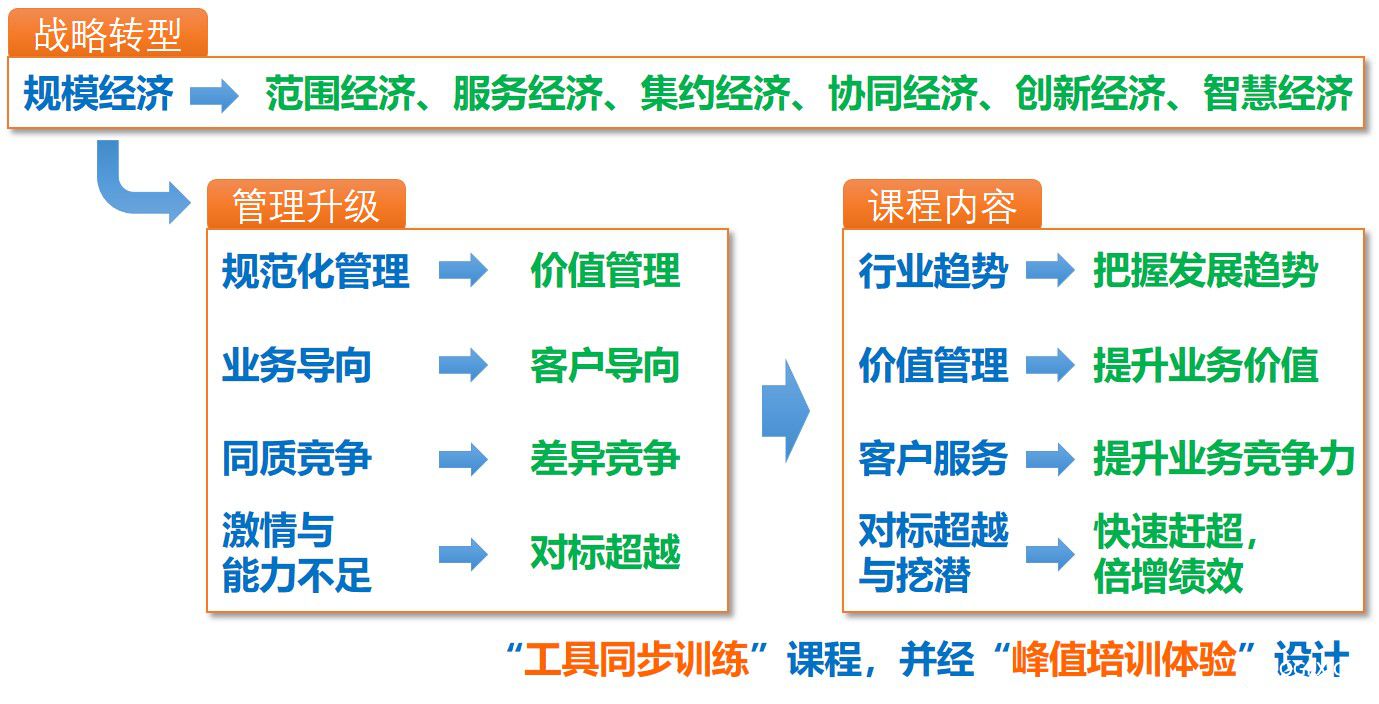 战略转型

规模经济 范围经济、服务经济、集约经济、协同经济、创新经济、智慧经济

管理升级

规范化管理 价值管理

业务导向 客户导向

同质竞争 差异竞争

激情与能力不足 对标超越

课程内容

行业趋势 把握发展趋势

价值管理 提升业务价值

客户服务 提升业务竞争力

对标超越与挖潜 快速赶超，倍增绩效

“工具同步训练”课程，并经“峰值培训体验”设计